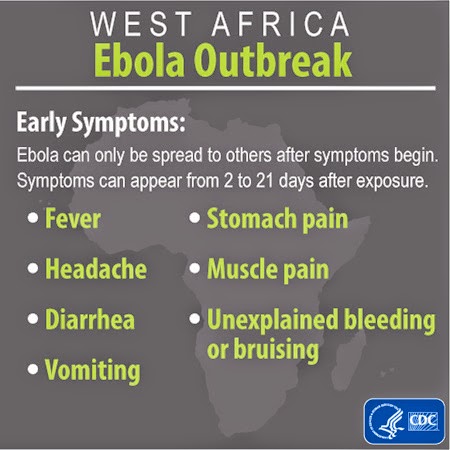 WEST AFRICA
Ebola Outbreak

Early Symptoms:

Ebola can only be spread to others after symptoms begin. Symptoms can appear from 2 to 21 days after exposure.

• Fever
• Headache
• Diarrhea
• Vomiting

• Stomach pain
• Muscle pain
• Unexplained bleeding or bruising

CDC